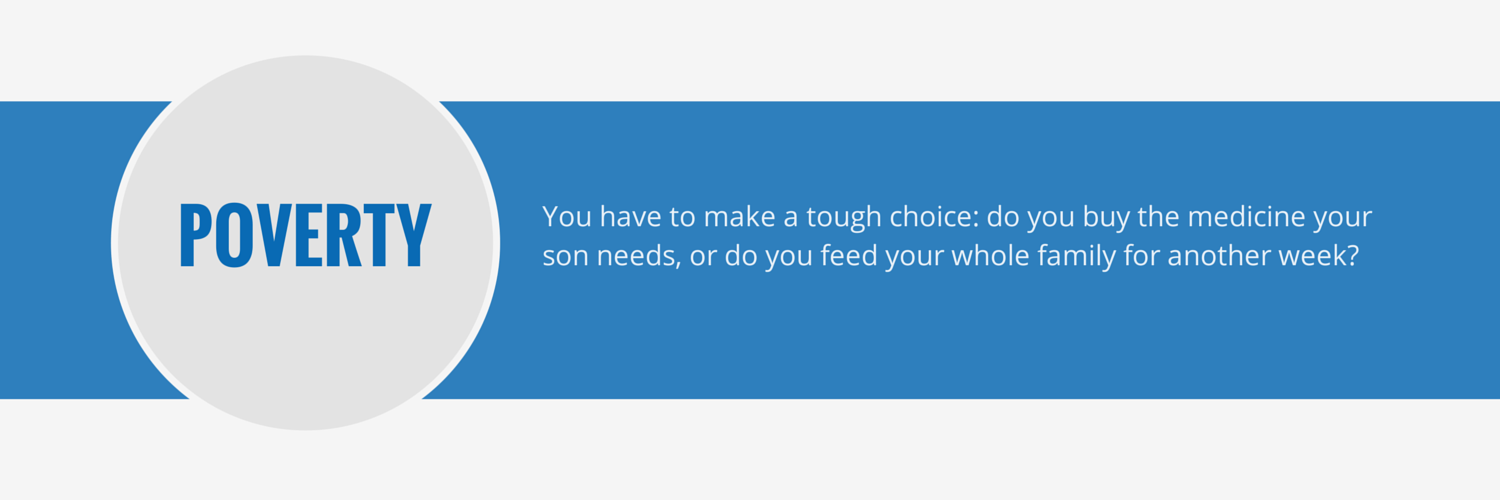 POVERTY

You have to make a tough choice: do you buy the medicine your son needs, or do you feed your whole family for another week?